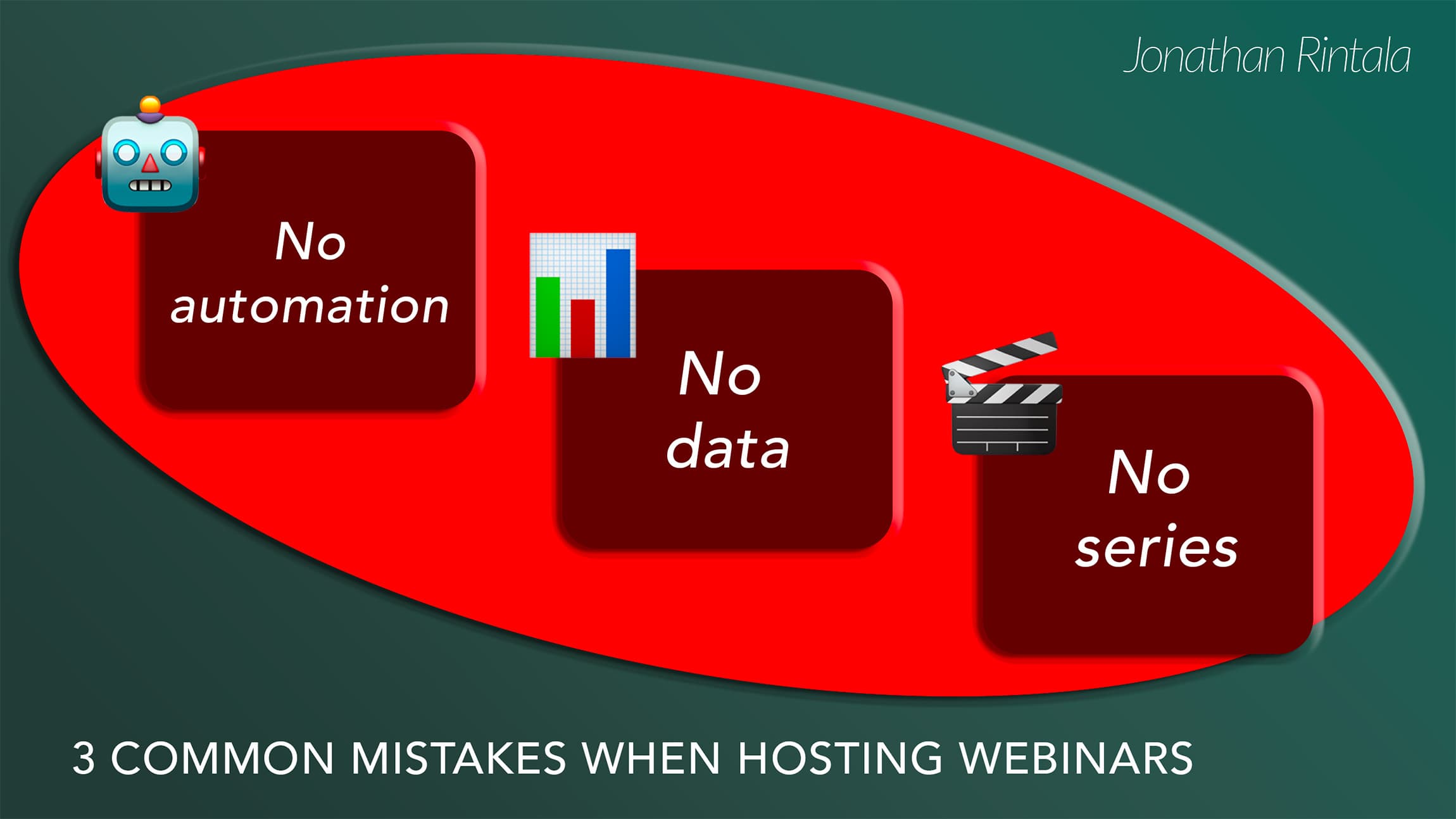 Jonathan Rintala

No automation

No data

No series

3 COMMON MISTAKES WHEN HOSTING WEBINARS